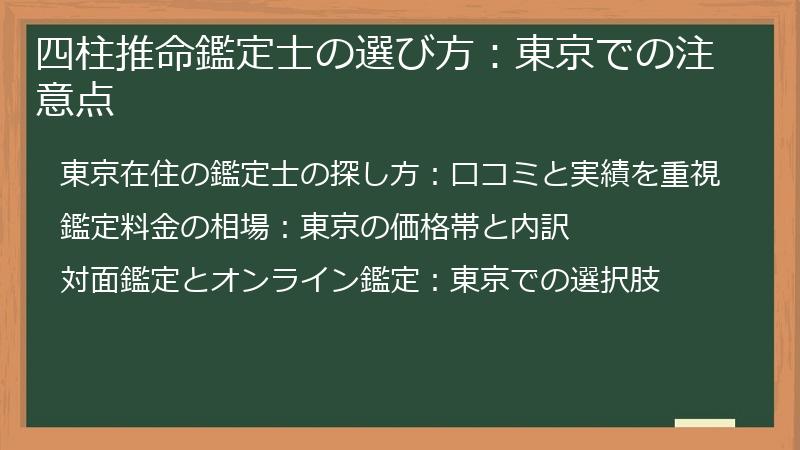 四柱推命鑑定士の選び方：東京での注意点

東京在住の鑑定士の探し方：口コミと実績を重視

鑑定料金の相場：東京の価格帯と内訳

対面鑑定とオンライン鑑定：東京での選択肢